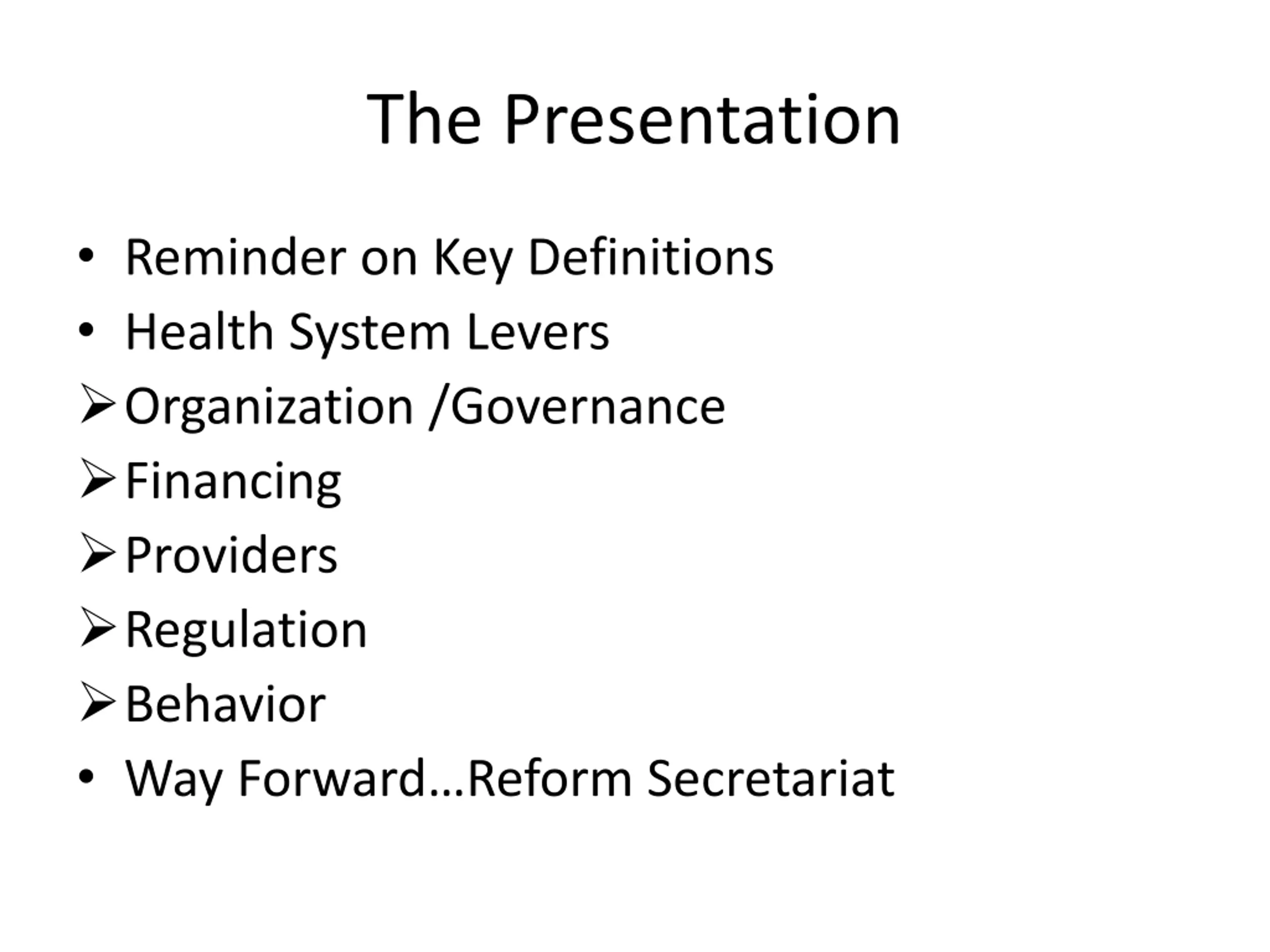 The Presentation

• Reminder on Key Definitions
• Health System Levers
➢ Organization /Governance
➢ Financing
➢ Providers
➢ Regulation
➢ Behavior
• Way Forward…Reform Secretariat